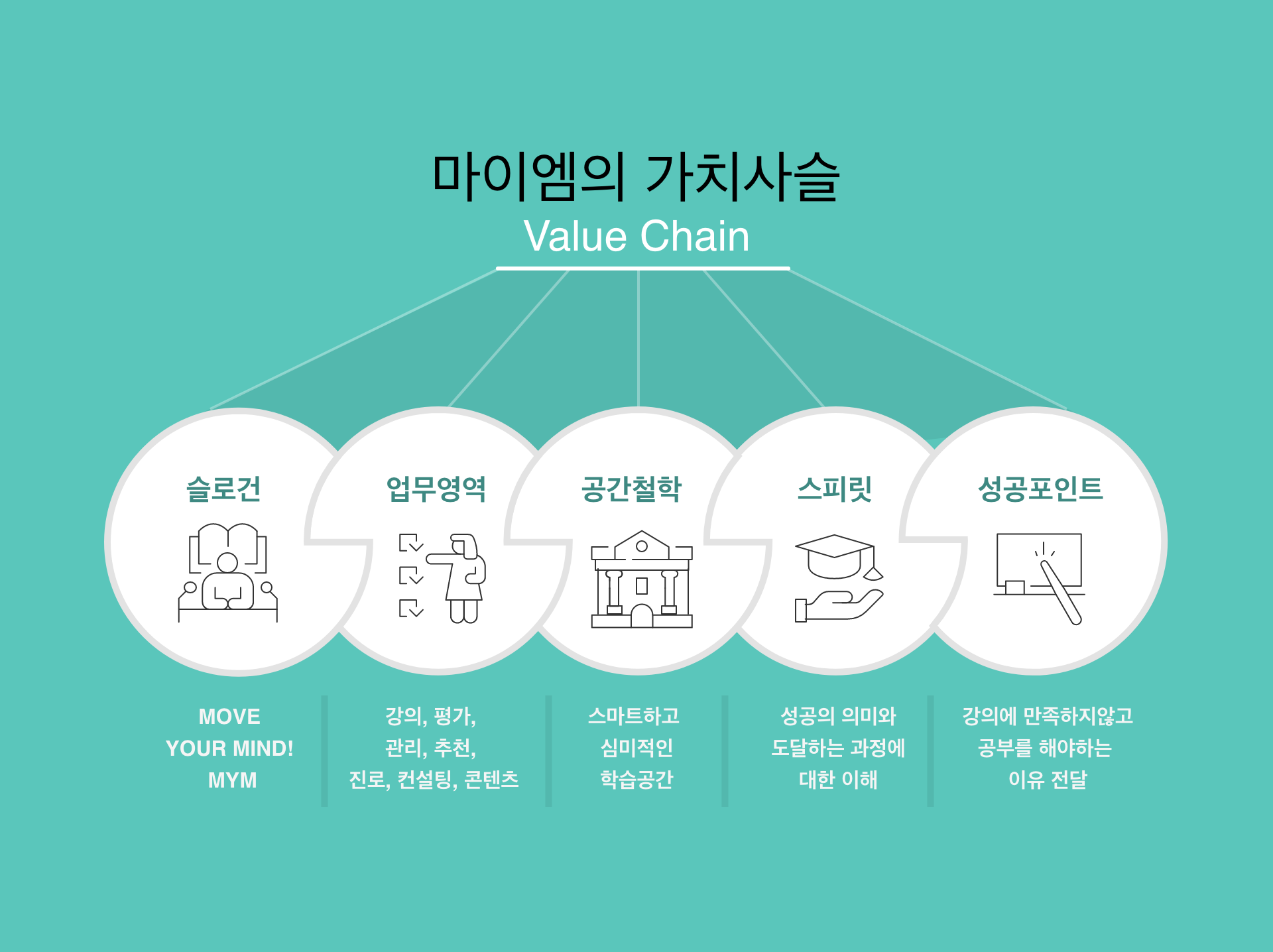 마이엠의 가치사슬
Value Chain

슬로건

업무영역

공간철학

스피릿

성공포인트

MOVE
YOUR MIND!
MYM

강의, 평가,
관리, 추천,
진로, 컨설팅, 콘텐츠

스마트하고
심미적인
학습공간

성공의 의미와
도달하는 과정에
대한 이해

강의에 만족하지않고
공부를 해야하는
이유 전달